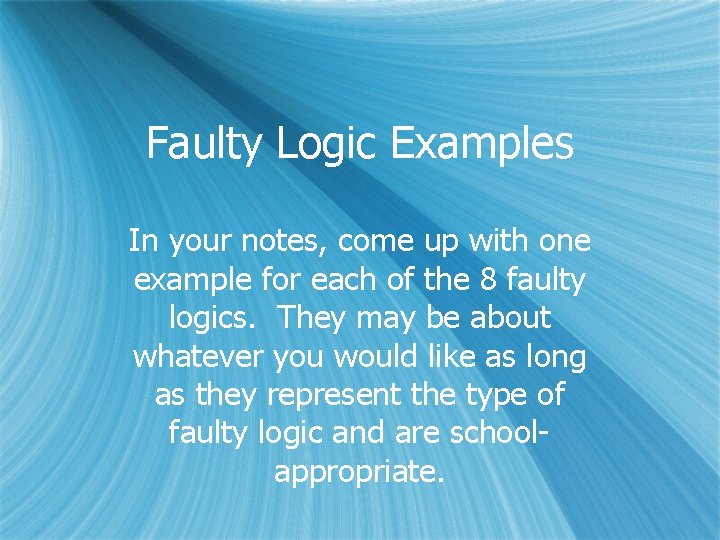 Faulty Logic Examples

In your notes, come up with one example for each of the 8 faulty logics. They may be about whatever you would like as long as they represent the type of faulty logic and are school-appropriate.